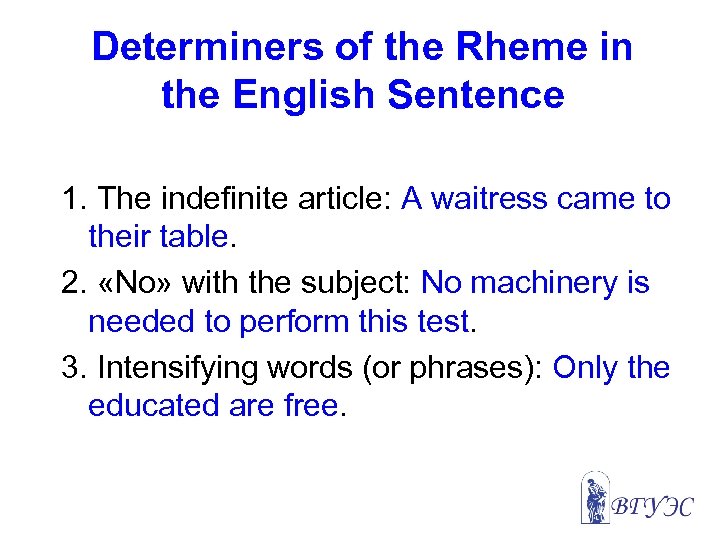 Determiners of the Rheme in the English Sentence

1. The indefinite article: A waitress came to their table.

2. «No» with the subject: No machinery is needed to perform this test.

3. Intensifying words (or phrases): Only the educated are free.

ВГУЭС